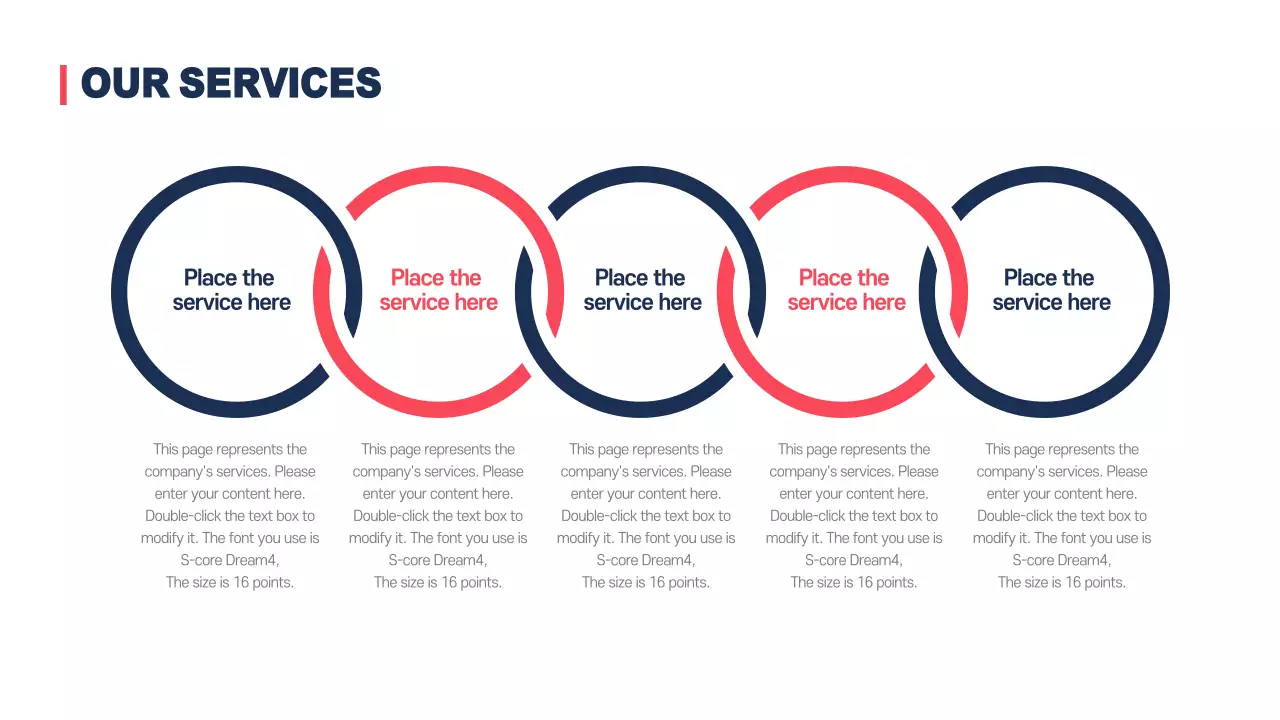 OUR SERVICES

Place the service here

Place the service here

Place the service here

Place the service here

Place the service here

This page represents the company's services. Please enter your content here. Double-click the text box to modify it. The font you use is S-core Dream4, The size is 16 points.

This page represents the company's services. Please enter your content here. Double-click the text box to modify it. The font you use is S-core Dream4, The size is 16 points.

This page represents the company's services. Please enter your content here. Double-click the text box to modify it. The font you use is S-core Dream4, The size is 16 points.

This page represents the company's services. Please enter your content here. Double-click the text box to modify it. The font you use is S-core Dream4, The size is 16 points.

This page represents the company's services. Please enter your content here. Double-click the text box to modify it. The font you use is S-core Dream4, The size is 16 points.